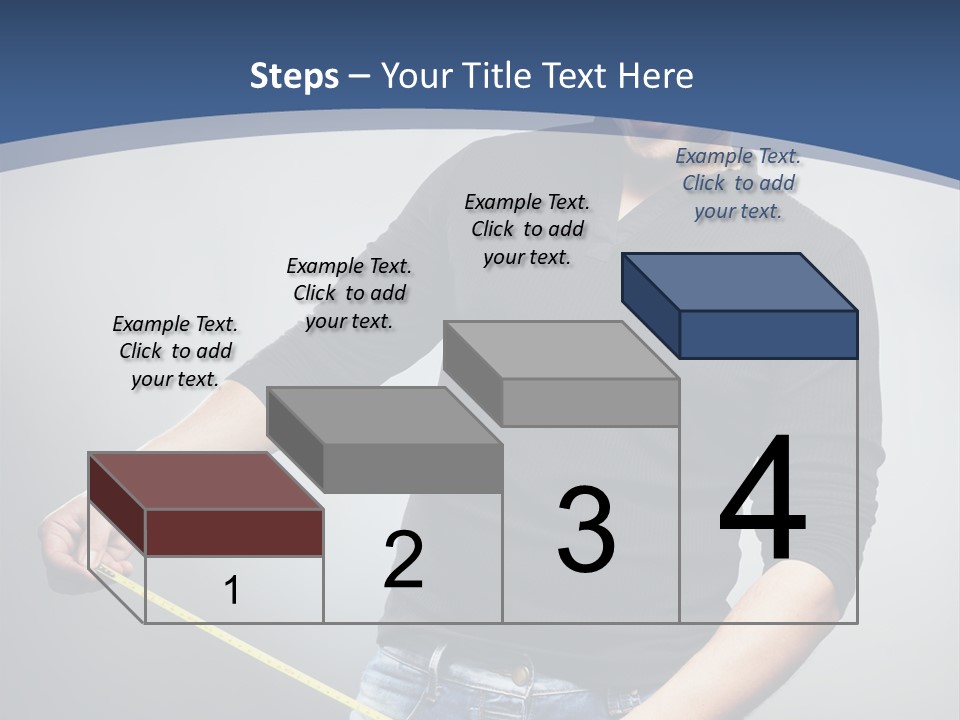 Steps – Your Title Text Here

Example Text. Click to add your text.

Example Text. Click to add your text.

Example Text. Click to add your text.

Example Text. Click to add your text.

1

2

3

4